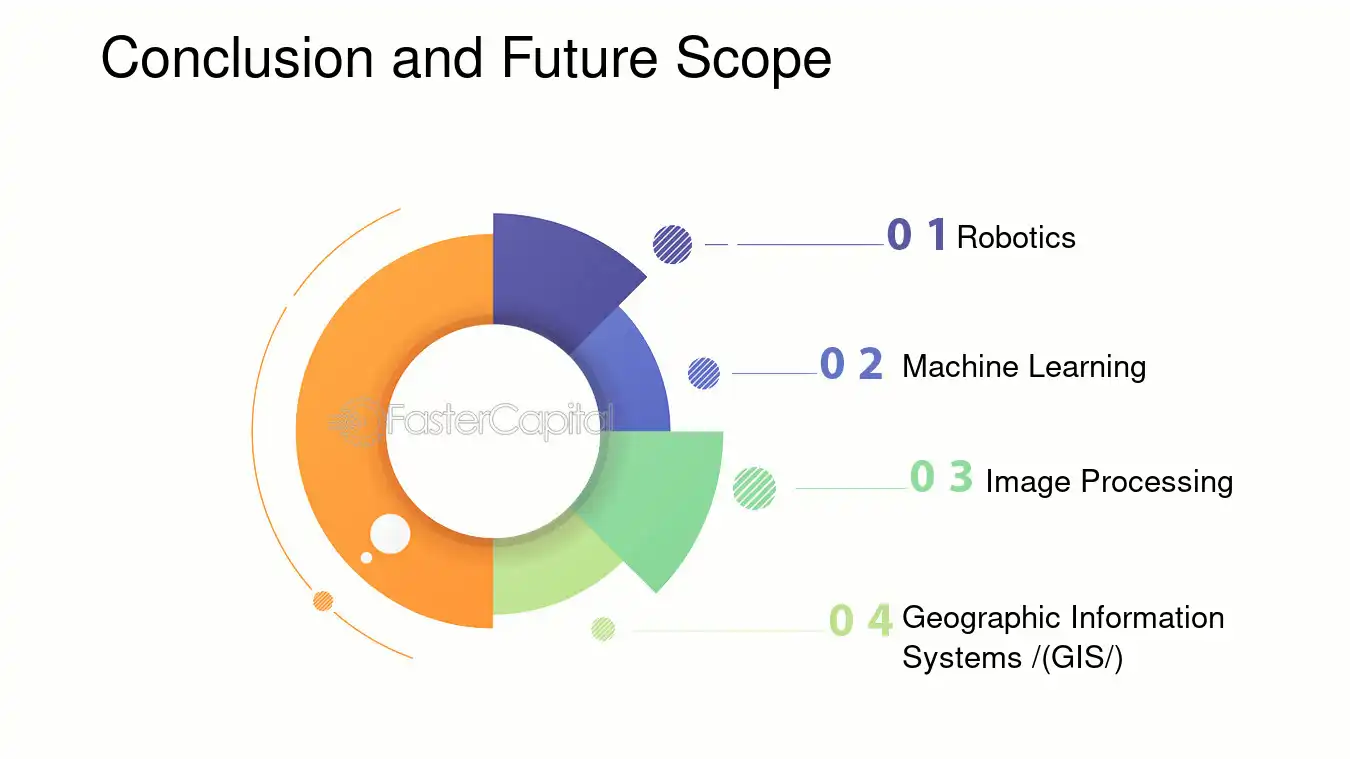 Conclusion and Future Scope

0 1 Robotics

0 2 Machine Learning

0 3 Image Processing

0 4 Geographic Information Systems /(GIS/)

FasterCapital